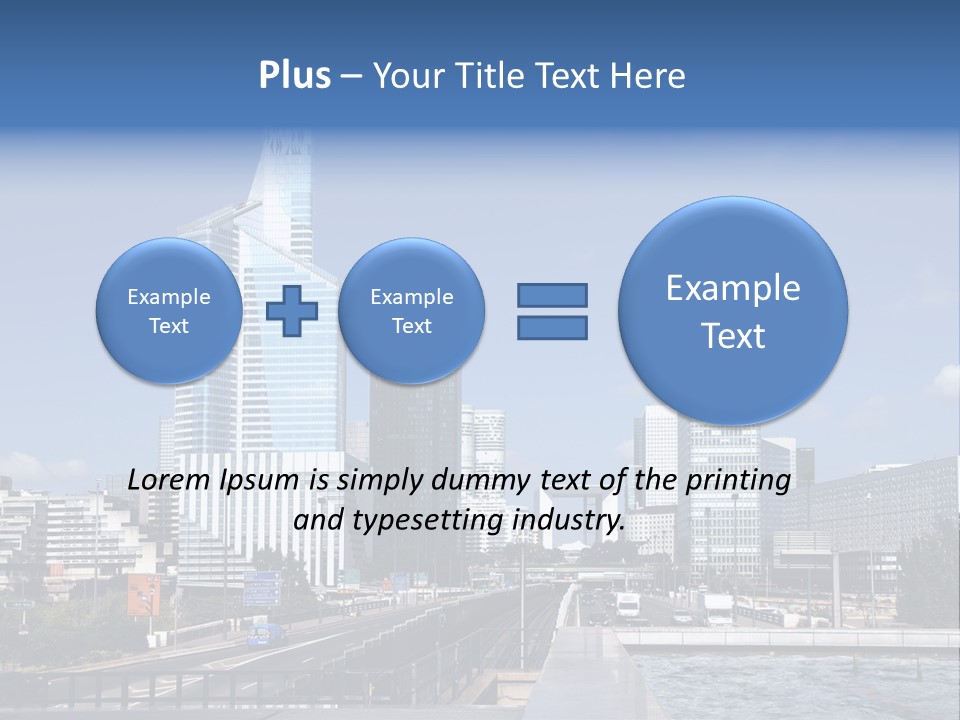 Plus – Your Title Text Here

Example Text

Example Text

Example Text

Lorem Ipsum is simply dummy text of the printing and typesetting industry.